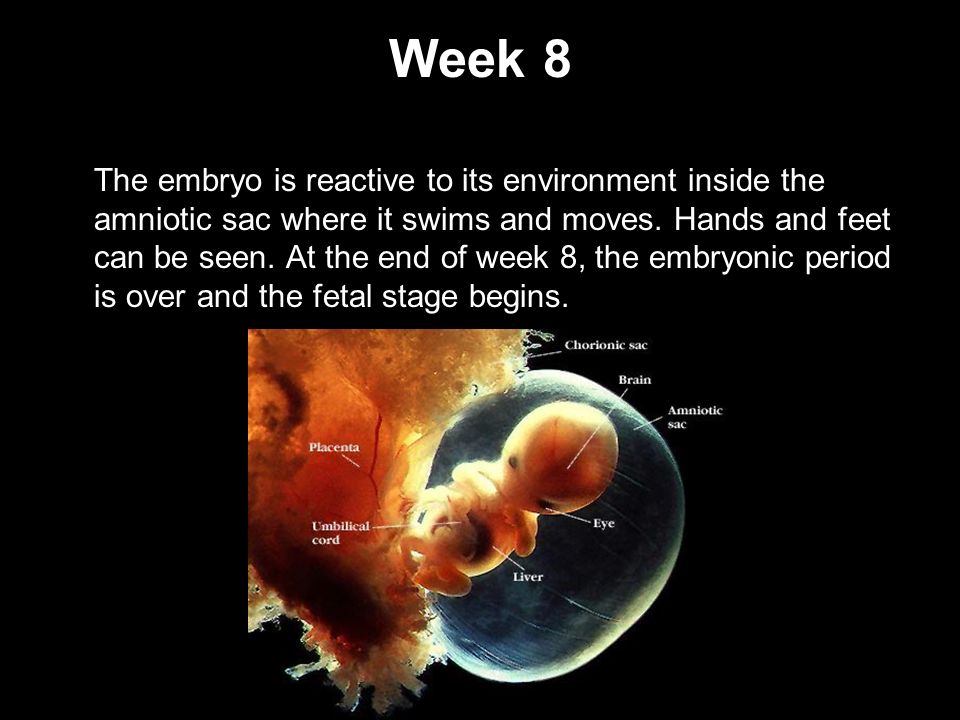 Week 8

The embryo is reactive to its environment inside the amniotic sac where it swims and moves. Hands and feet can be seen. At the end of week 8, the embryonic period is over and the fetal stage begins.

Chorionic sac
Brain
Amniotic sac
Placenta
Umbilical cord
Eye
Liver